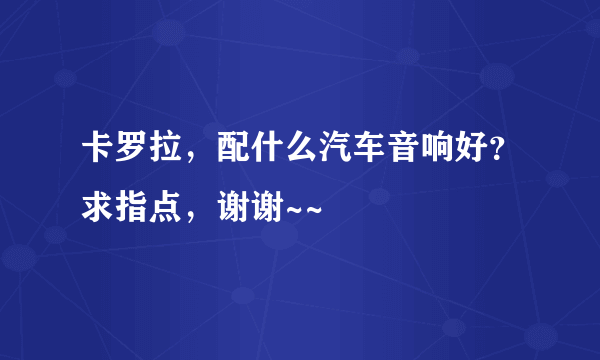 卡罗拉，配什么汽车音响好？求指点，谢谢~~